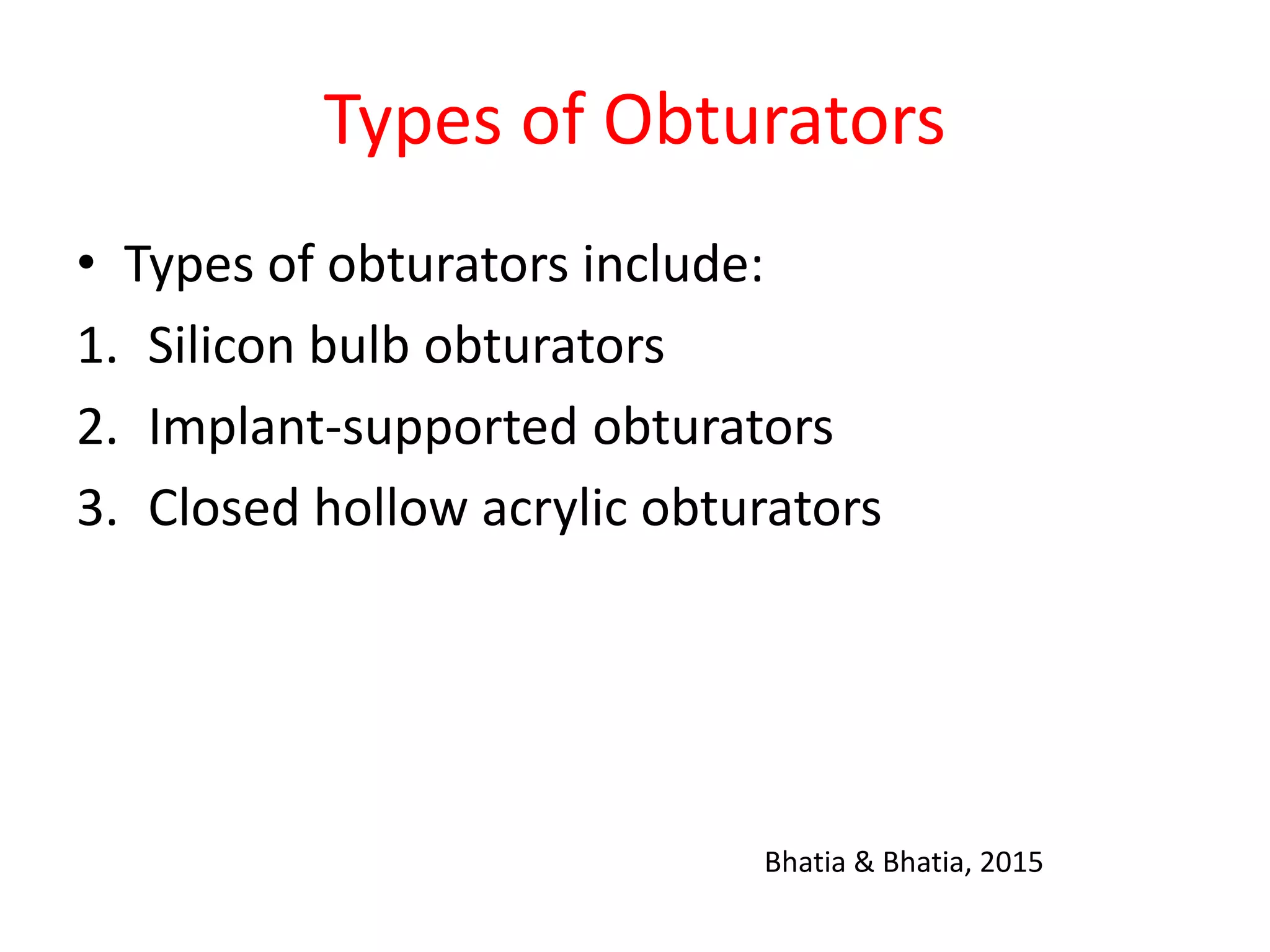 Types of Obturators

• Types of obturators include:
1. Silicon bulb obturators
2. Implant-supported obturators
3. Closed hollow acrylic obturators

Bhatia & Bhatia, 2015